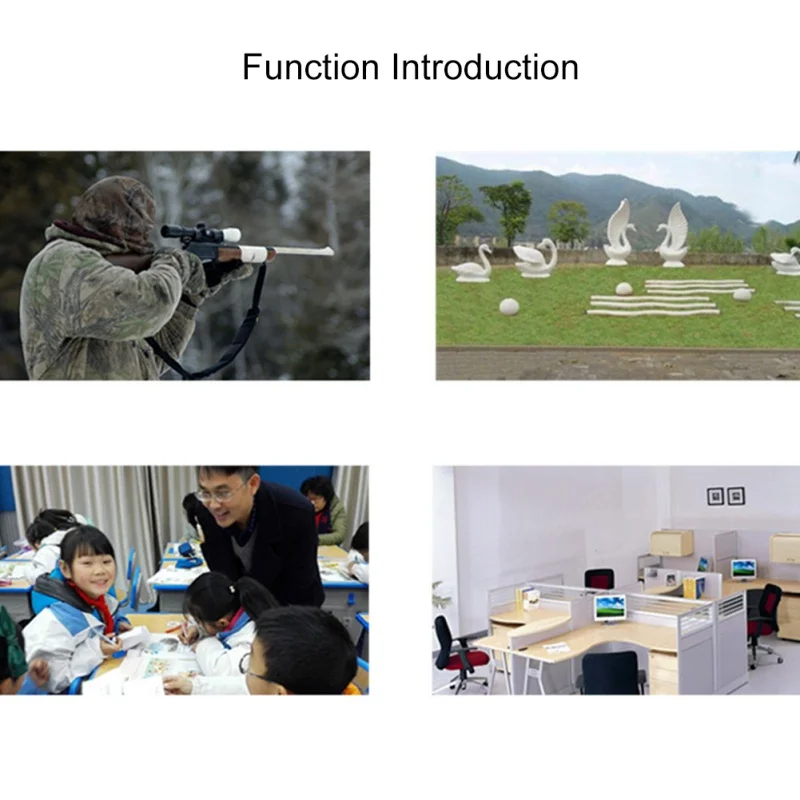 Function Introduction